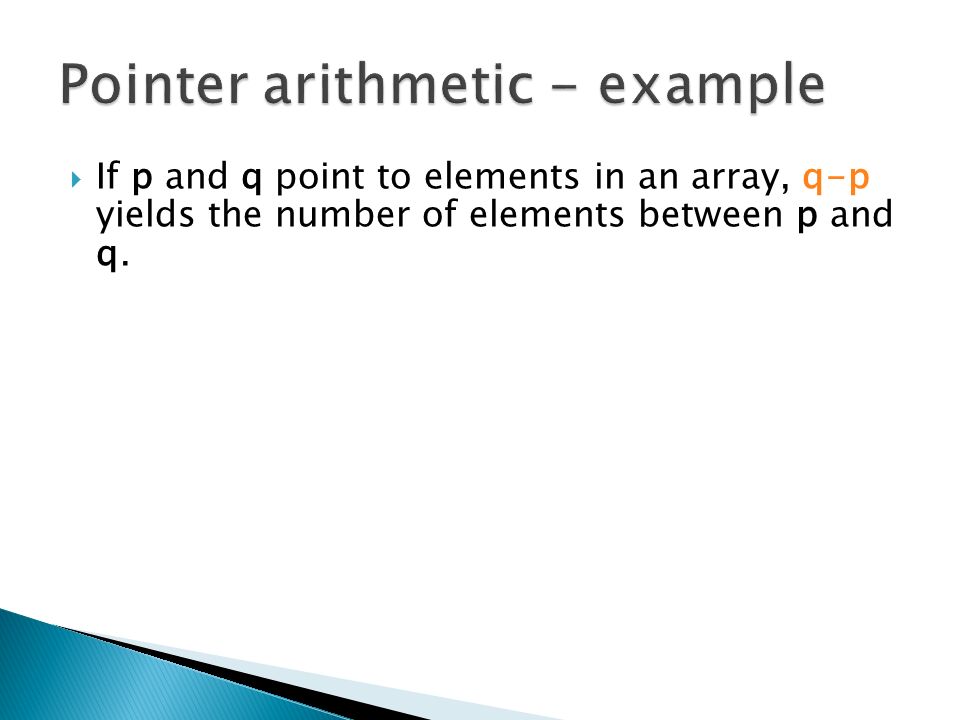 Pointer arithmetic - example

If p and q point to elements in an array, q-p yields the number of elements between p and q.